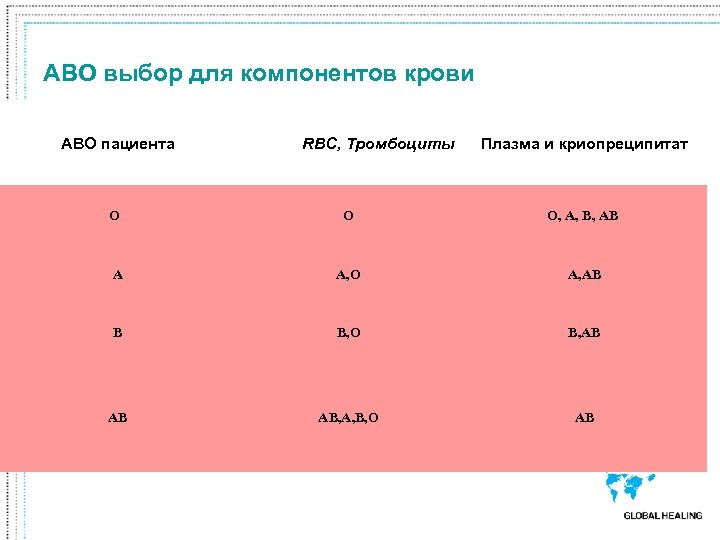 АВО выбор для компонентов крови

| АВО пациента | RBC, Тромбоциты | Плазма и криопреципитат |
|---|---|---|
| O | O | O, A, B, AB |
| A | A,O | A,AB |
| B | B,O | B,AB |
| AB | AB,A,B,O | AB |

GLOBAL HEALING